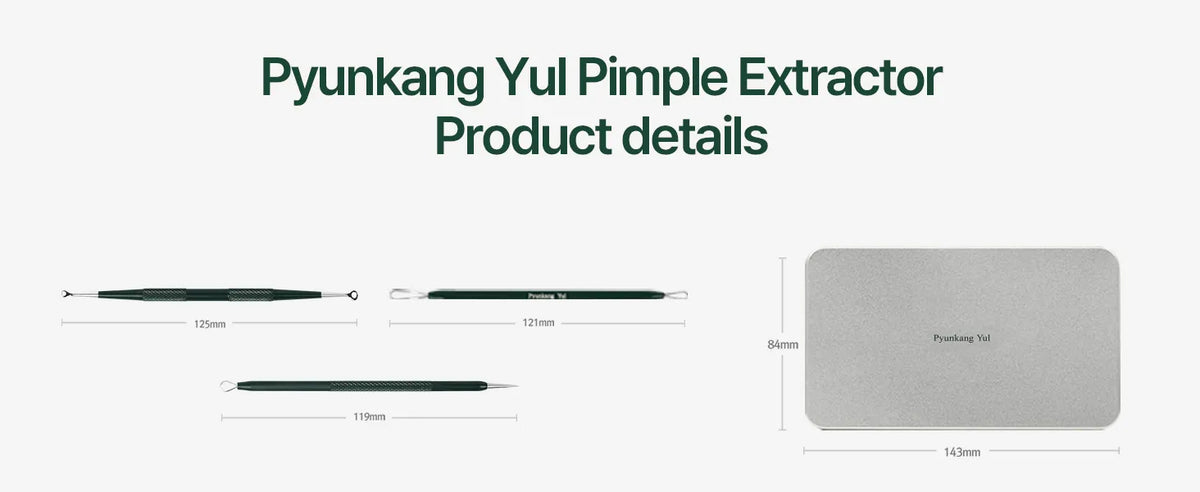 Pyunkang Yul Pimple Extractor
Product details

125mm

Pyunkang Yul

121mm

119mm

84mm

Pyunkang Yul

143mm